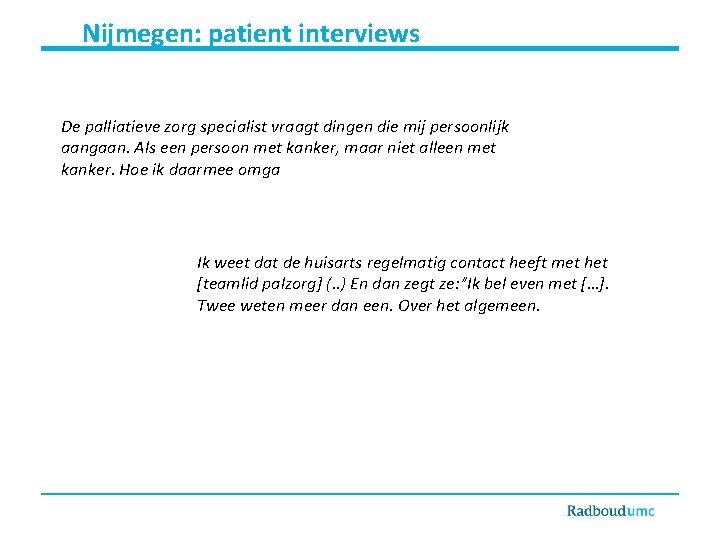 Nijmegen: patient interviews

De palliatieve zorg specialist vraagt dingen die mij persoonlijk aangaan. Als een persoon met kanker, maar niet alleen met kanker. Hoe ik daarmee omga

Ik weet dat de huisarts regelmatig contact heeft met het [teamlid palzorg] (..) En dan zegt ze:"Ik bel even met […]. Twee weten meer dan een. Over het algemeen.

Radboudumc